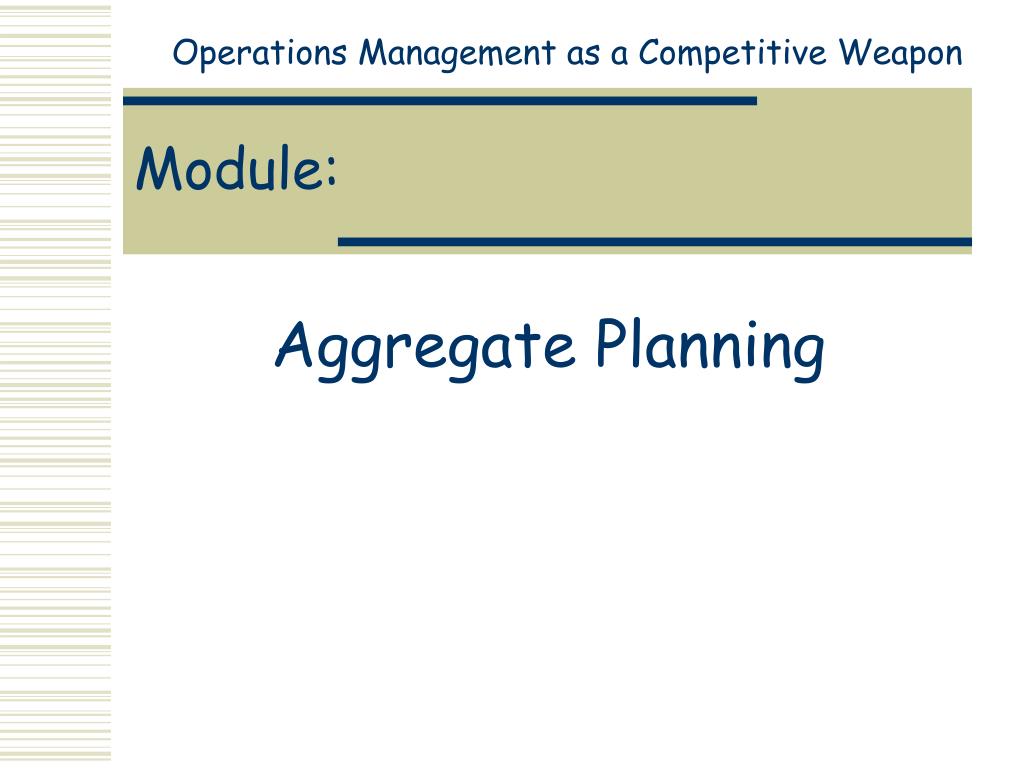 Operations Management as a Competitive Weapon

Module:

Aggregate Planning